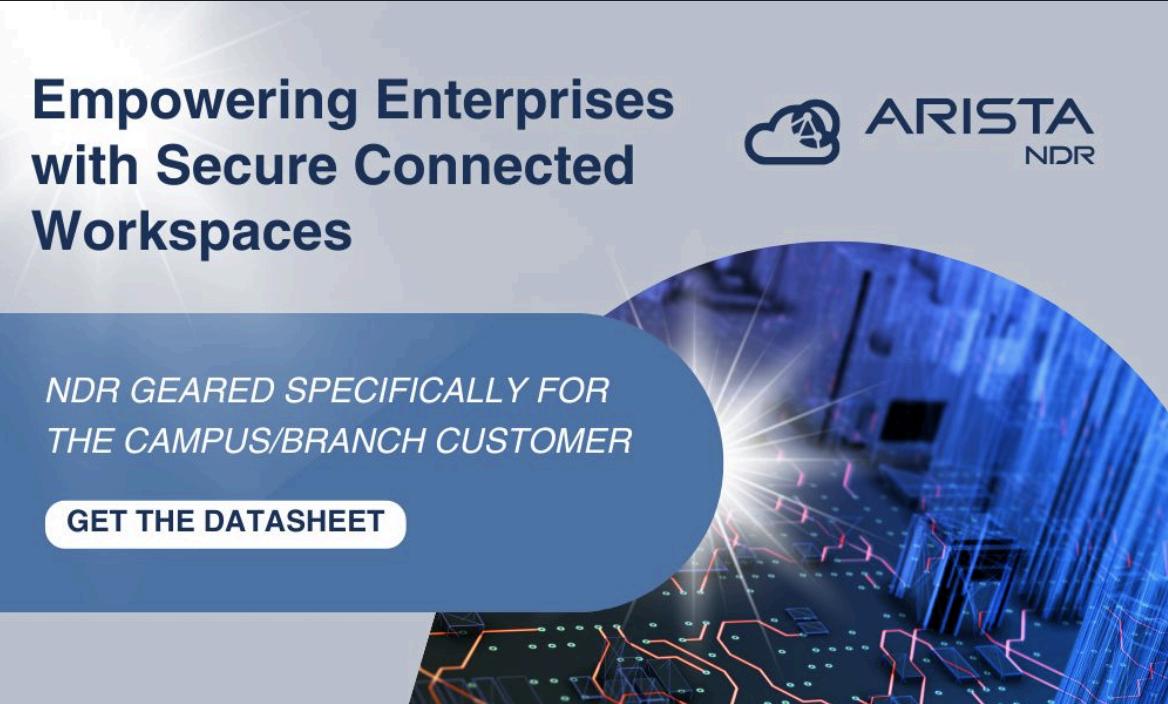 Empowering Enterprises with Secure Connected Workspaces

ARISTA
NDR

NDR GEARED SPECIFICALLY FOR THE CAMPUS/BRANCH CUSTOMER

GET THE DATASHEET